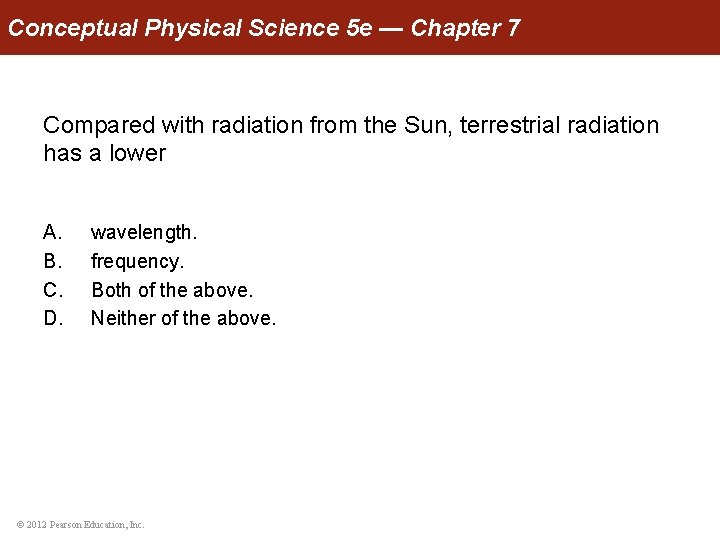 Conceptual Physical Science 5e — Chapter 7

Compared with radiation from the Sun, terrestrial radiation has a lower

A. wavelength.
B. frequency.
C. Both of the above.
D. Neither of the above.

© 2012 Pearson Education, Inc.